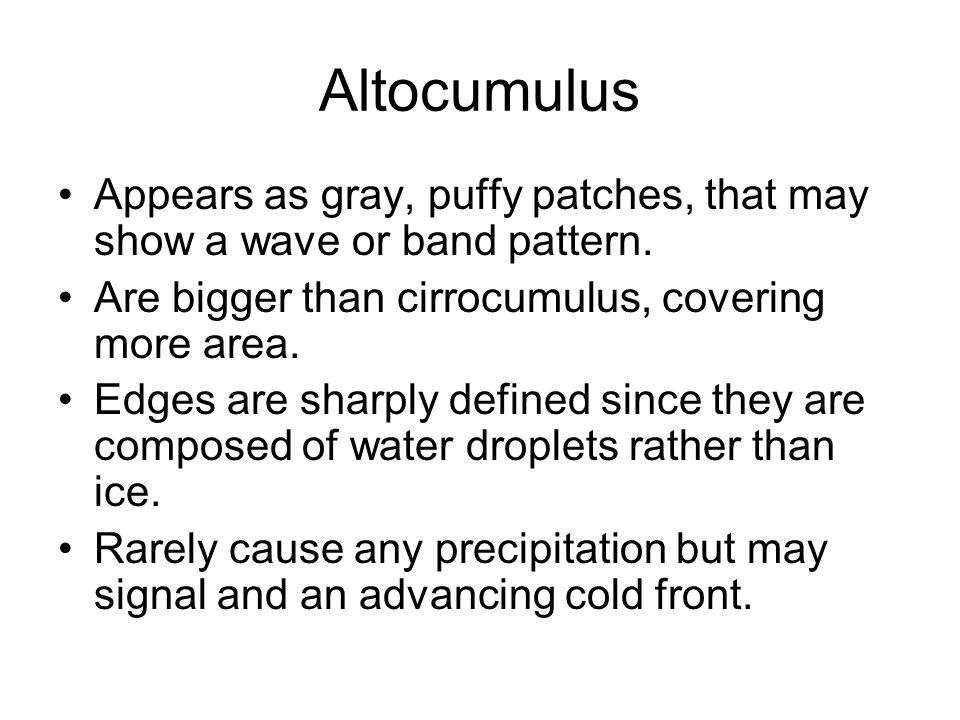 Altocumulus

• Appears as gray, puffy patches, that may show a wave or band pattern.
• Are bigger than cirrocumulus, covering more area.
• Edges are sharply defined since they are composed of water droplets rather than ice.
• Rarely cause any precipitation but may signal and an advancing cold front.